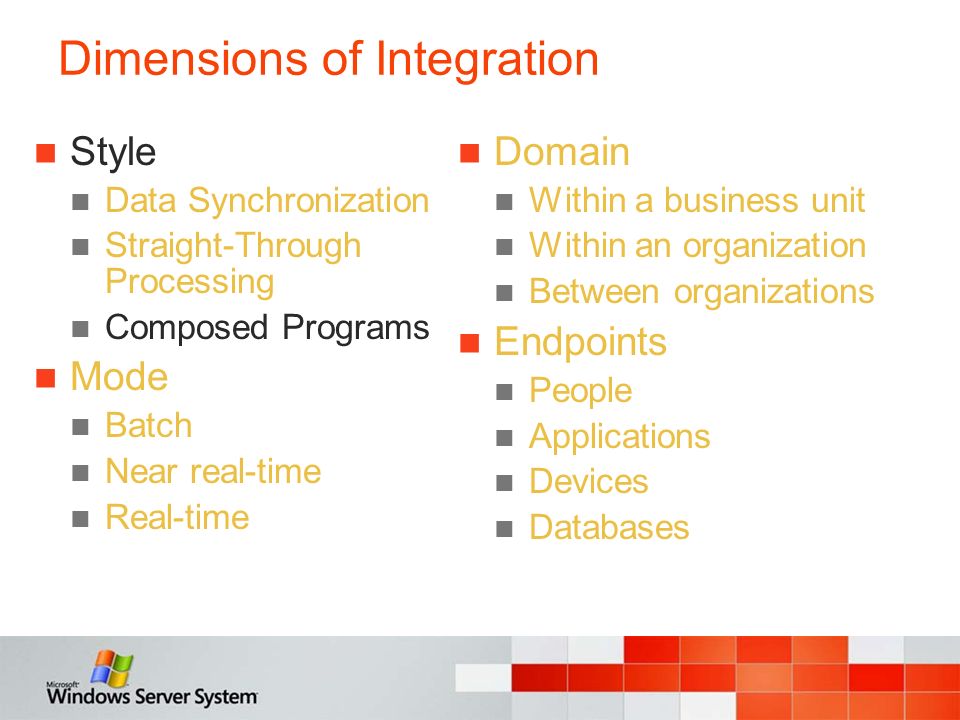 Dimensions of Integration

Style

Data Synchronization

Straight-Through Processing

Composed Programs

Mode

Batch

Near real-time

Real-time

Domain

Within a business unit

Within an organization

Between organizations

Endpoints

People

Applications

Devices

Databases

Microsoft Windows Server System